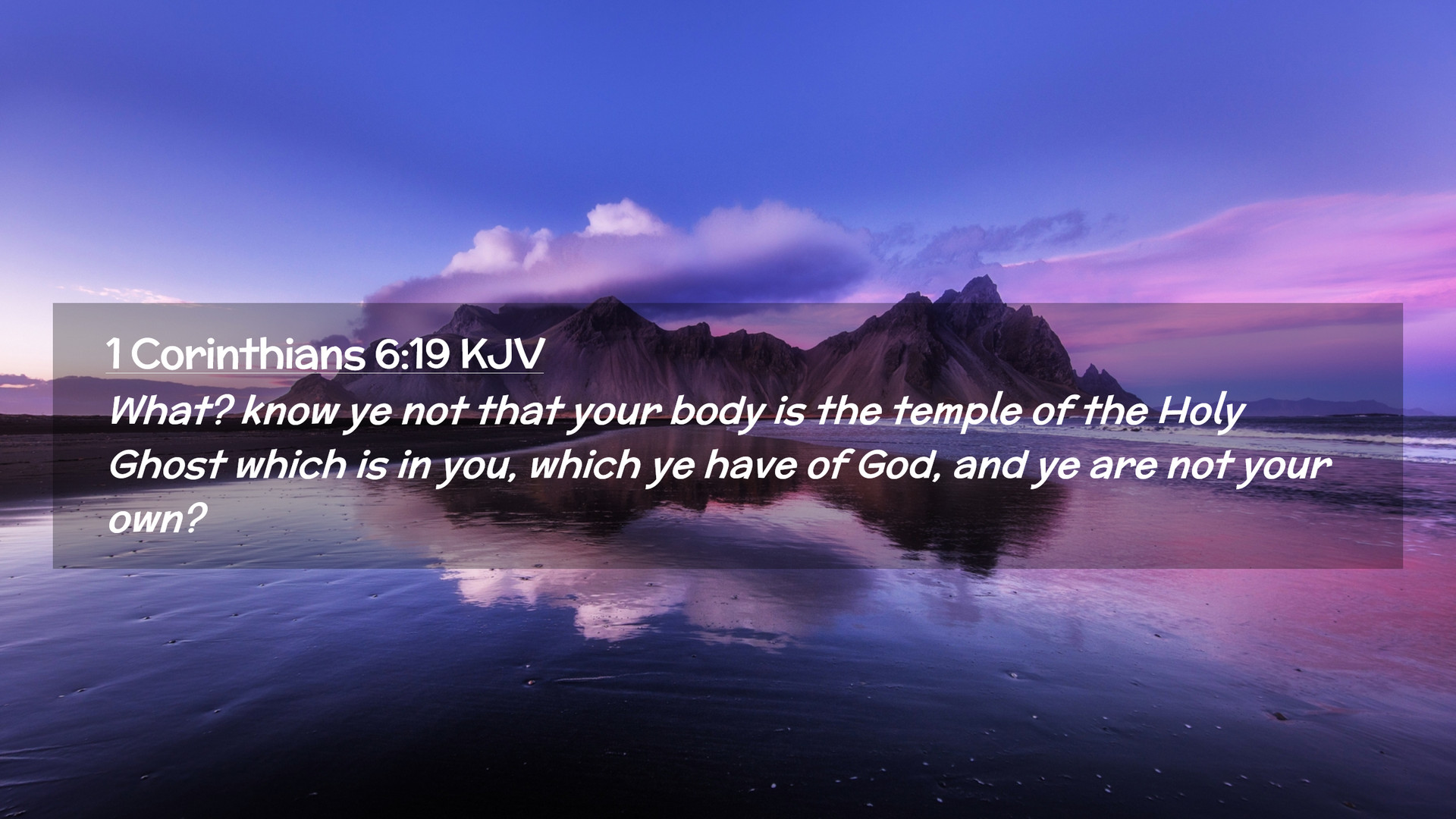 1 Corinthians 6:19 KJV

What? know ye not that your body is the temple of the Holy Ghost which is in you, which ye have of God, and ye are not your own?